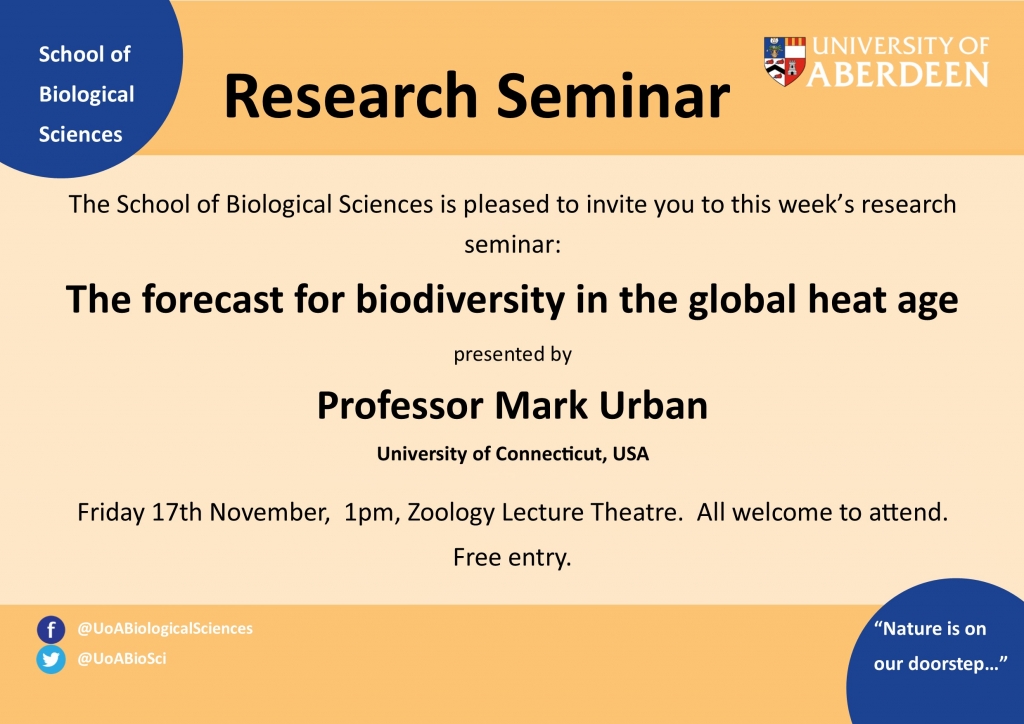 School of Biological Sciences

Research Seminar

UNIVERSITY OF ABERDEEN

The School of Biological Sciences is pleased to invite you to this week's research seminar:

The forecast for biodiversity in the global heat age

presented by

Professor Mark Urban

University of Connecticut, USA

Friday 17th November, 1pm, Zoology Lecture Theatre. All welcome to attend.

Free entry.

@UoABiologicalSciences

@UoABioSci

"Nature is on our doorstep…"